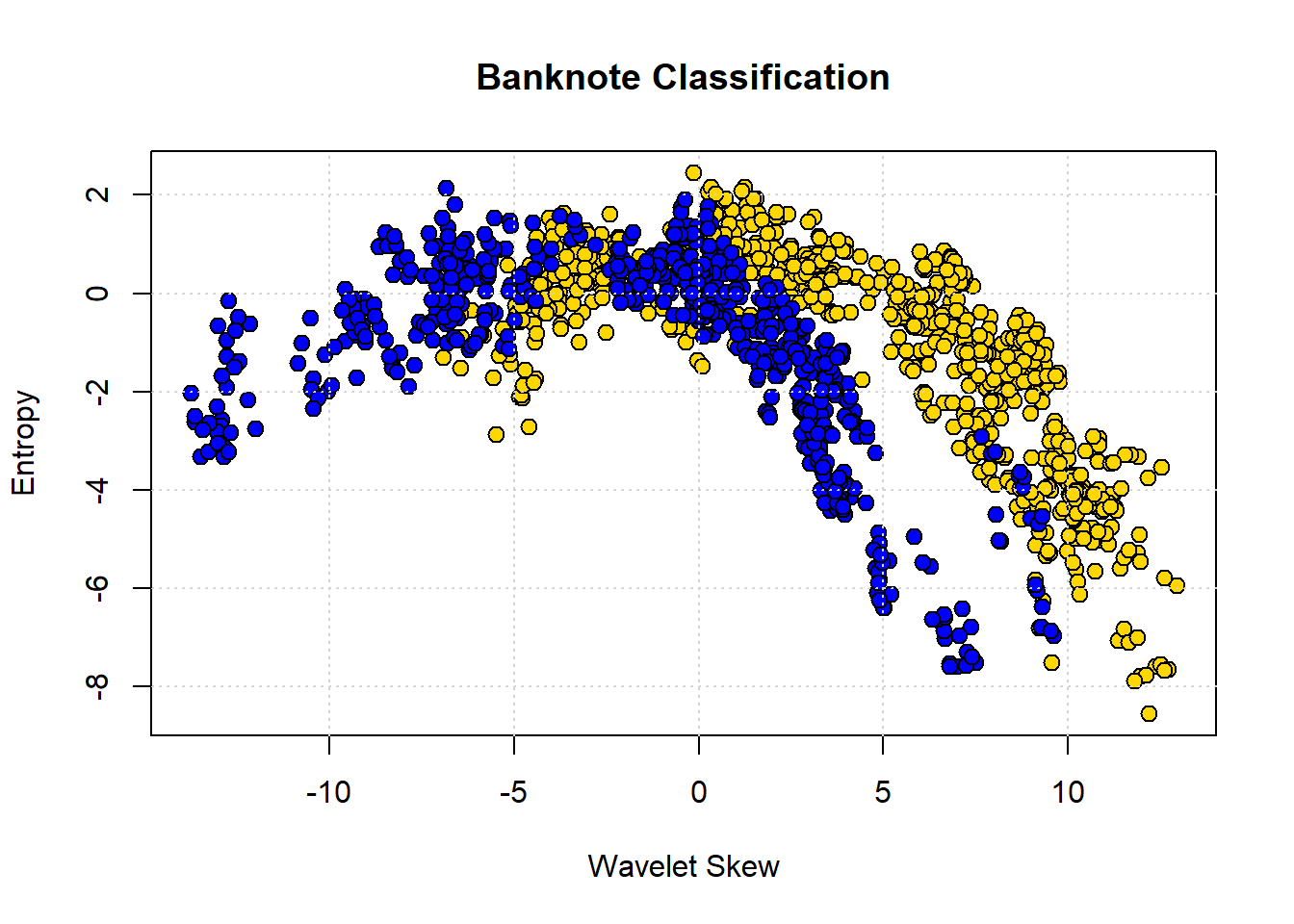 Banknote Classification

Entropy

2
0
-2
-4
-6
-8

-10
-5
0
5
10

Wavelet Skew